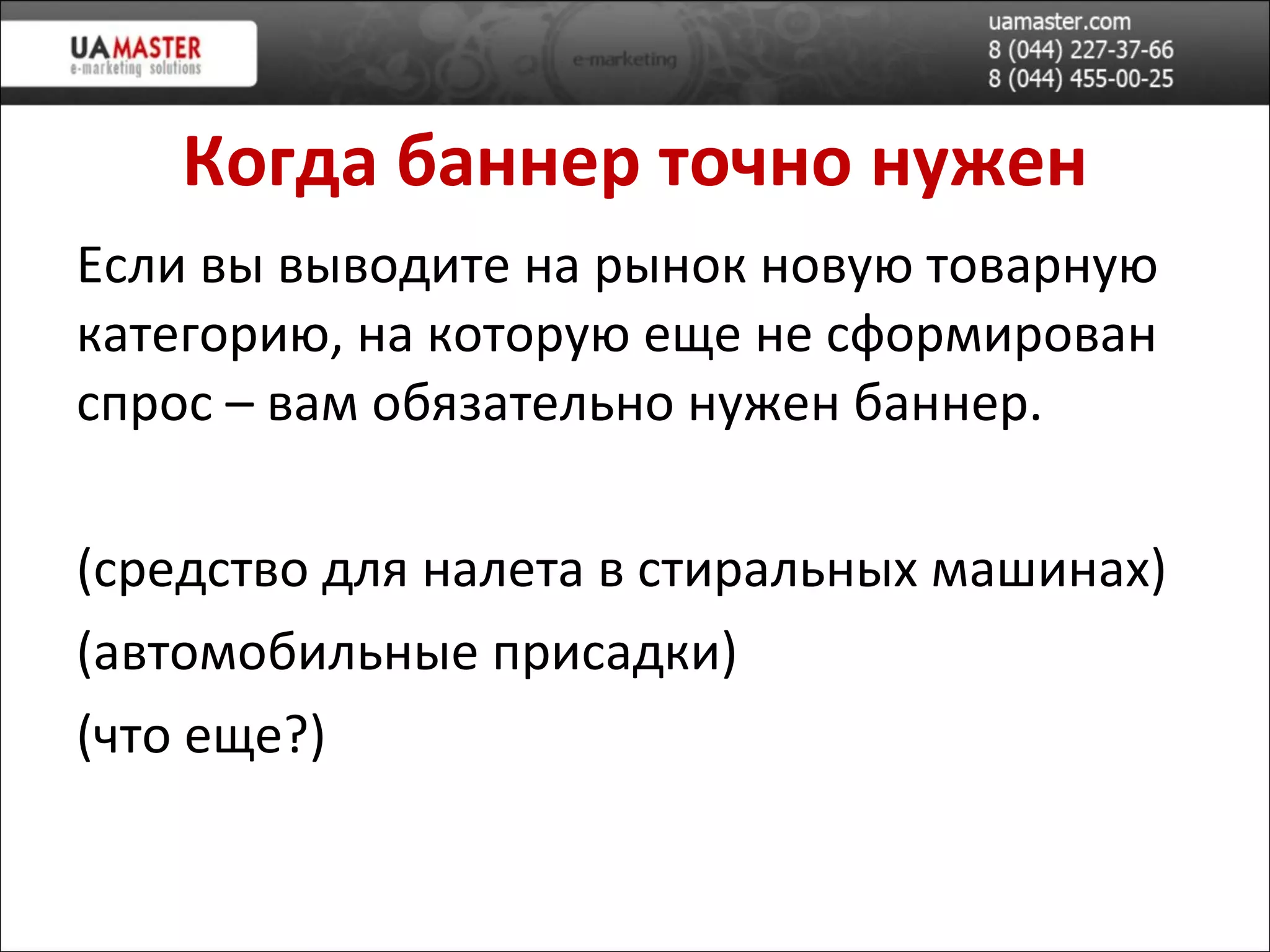 UAMASTER
e-marketing solutions

e-marketing

uamaster.com
8 (044) 227-37-66
8 (044) 455-00-25

Когда баннер точно нужен

Если вы выводите на рынок новую товарную категорию, на которую еще не сформирован спрос – вам обязательно нужен баннер.

(средство для налета в стиральных машинах)
(автомобильные присадки)
(что еще?)